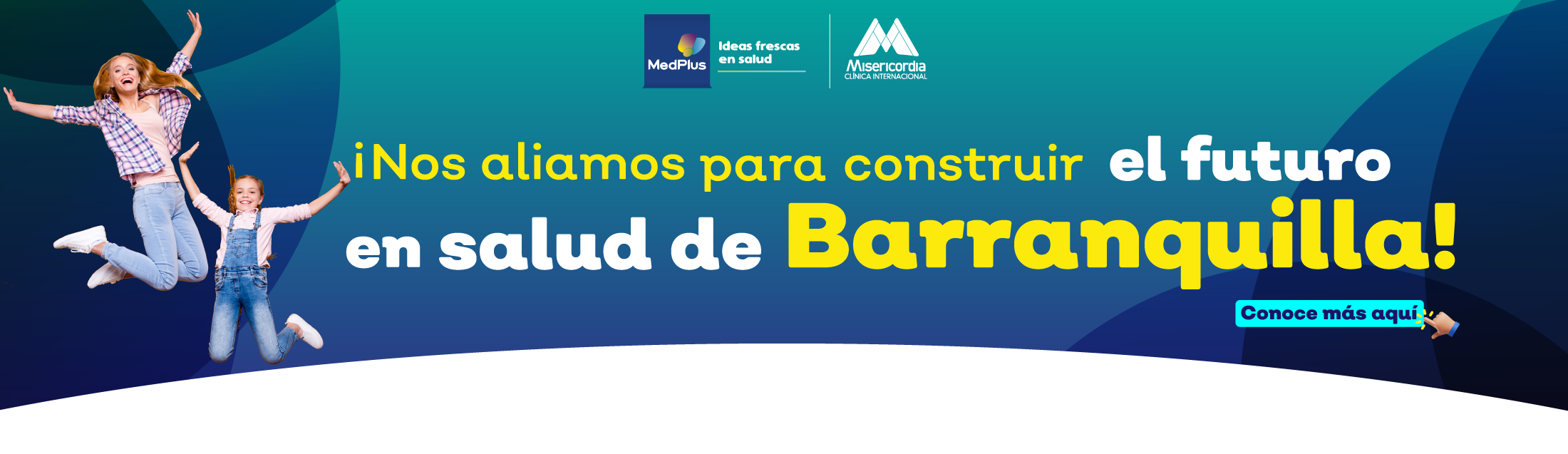 MedPlus
Ideas frescas en salud

Misericordia
CLÍNICA INTERNACIONAL

¡Nos aliamos para construir el futuro en salud de Barranquilla!

Conoce más aquí